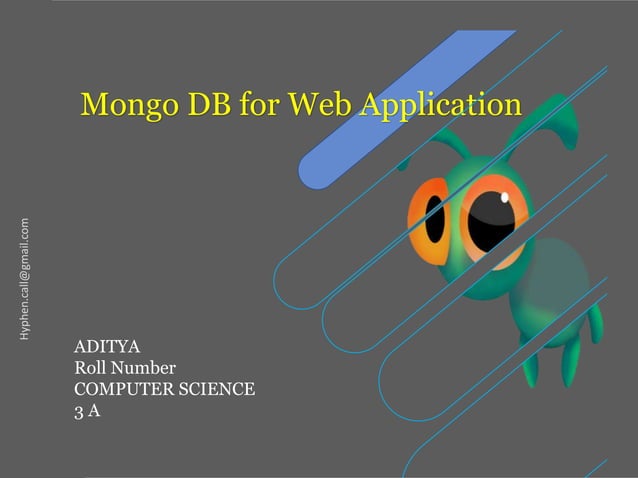 Mongo DB for Web Application

Hyphen.call@gmail.com

ADITYA
Roll Number
COMPUTER SCIENCE
3 A